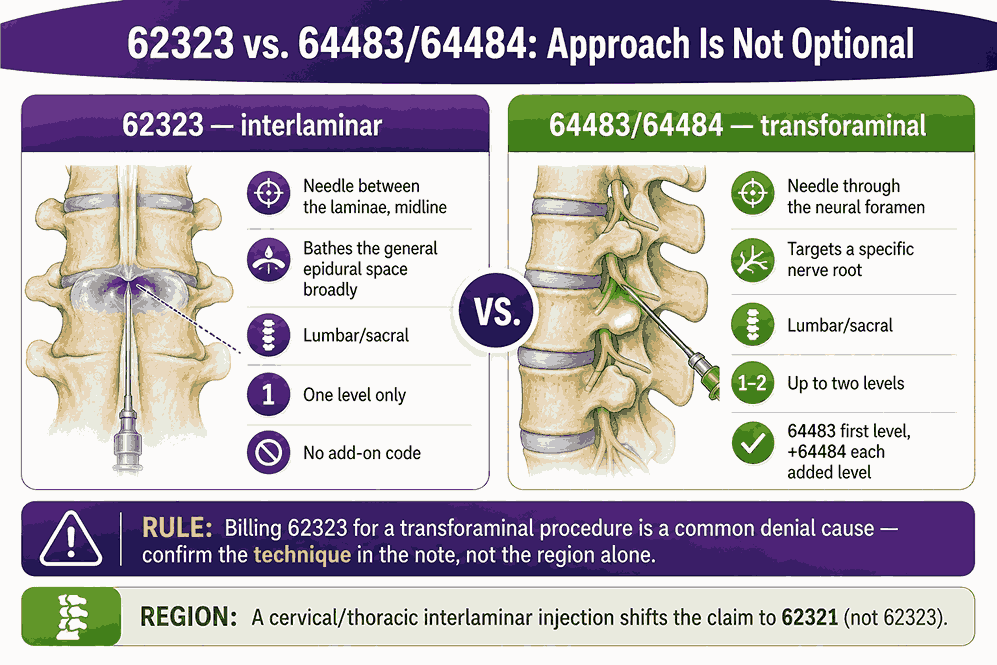 62323 vs. 64483/64484: Approach Is Not Optional

62323 — interlaminar

Needle between the laminae, midline

Bathes the general epidural space broadly

Lumbar/sacral

1 One level only

No add-on code

VS.

64483/64484 — transforaminal

Needle through the neural foramen

Targets a specific nerve root

Lumbar/sacral

1–2 Up to two levels

64483 first level, +64484 each added level

RULE: Billing 62323 for a transforaminal procedure is a common denial cause — confirm the technique in the note, not the region alone.

REGION: A cervical/thoracic interlaminar injection shifts the claim to 62321 (not 62323).